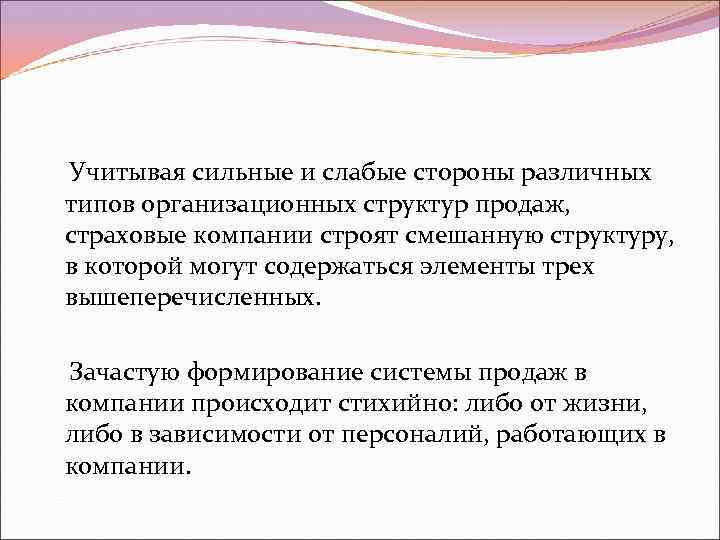 Учитывая сильные и слабые стороны различных типов организационных структур продаж, страховые компании строят смешанную структуру, в которой могут содержаться элементы трех вышеперечисленных.

Зачастую формирование системы продаж в компании происходит стихийно: либо от жизни, либо в зависимости от персоналий, работающих в компании.